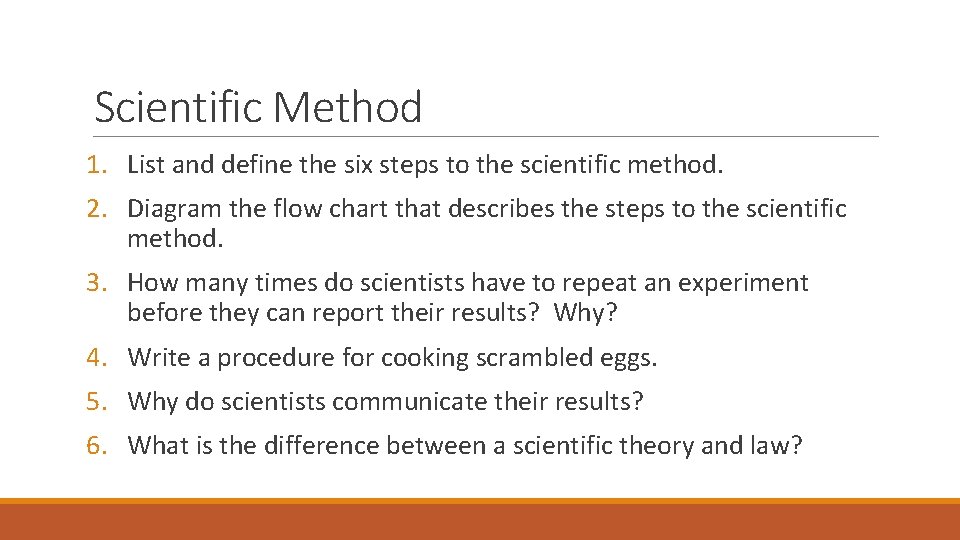 Scientific Method

1. List and define the six steps to the scientific method.

2. Diagram the flow chart that describes the steps to the scientific method.

3. How many times do scientists have to repeat an experiment before they can report their results? Why?

4. Write a procedure for cooking scrambled eggs.

5. Why do scientists communicate their results?

6. What is the difference between a scientific theory and law?